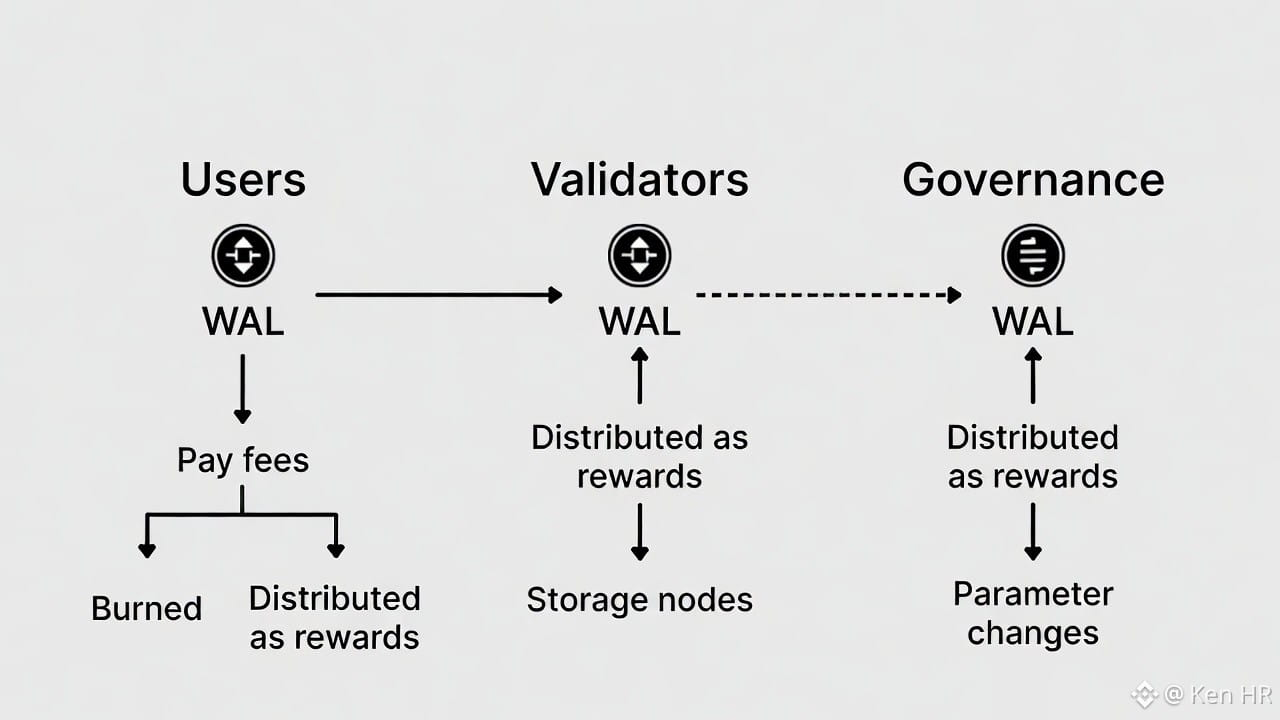 Users

WAL

Pay fees

Burned

Distributed as rewards

Validators

WAL

Distributed as rewards

Storage nodes

Governance

WAL

Distributed as rewards

Parameter changes

@ Ken HR